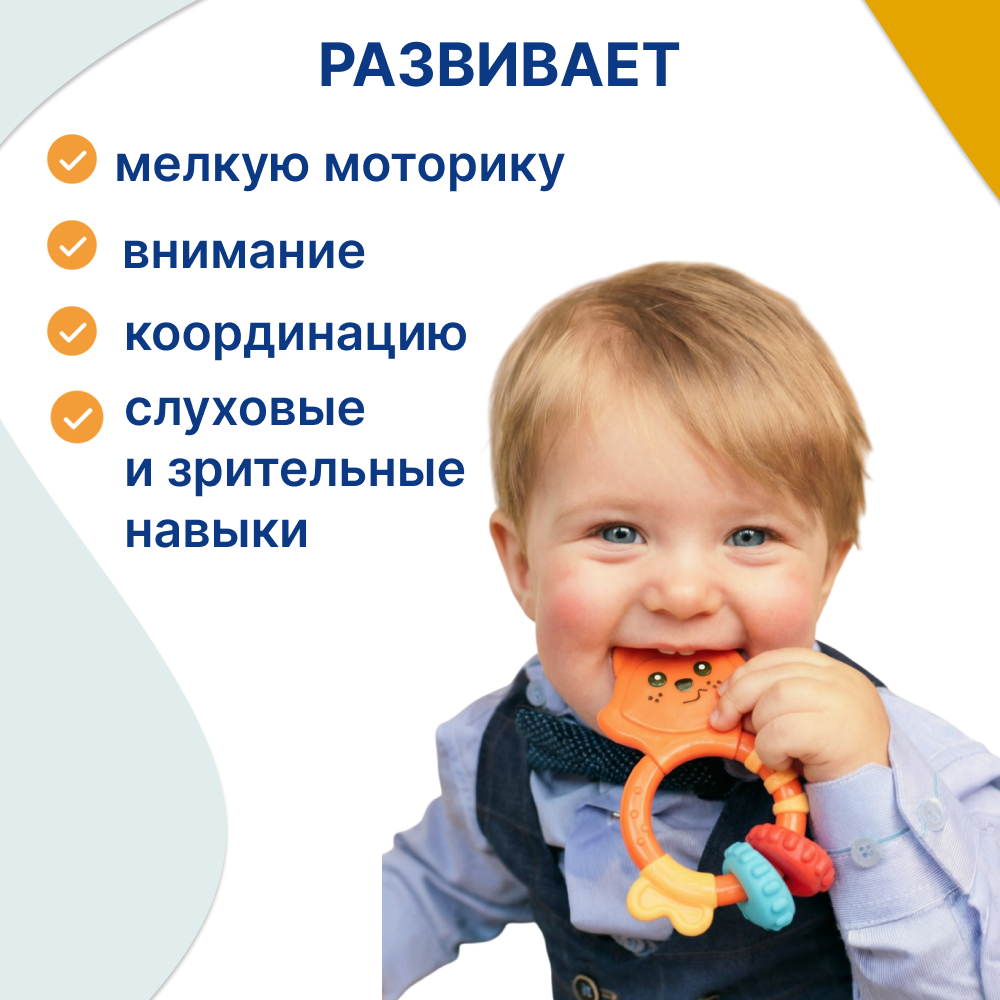 РАЗВИВАЕТ

мелкую моторику

внимание

координацию

слуховые и зрительные навыки